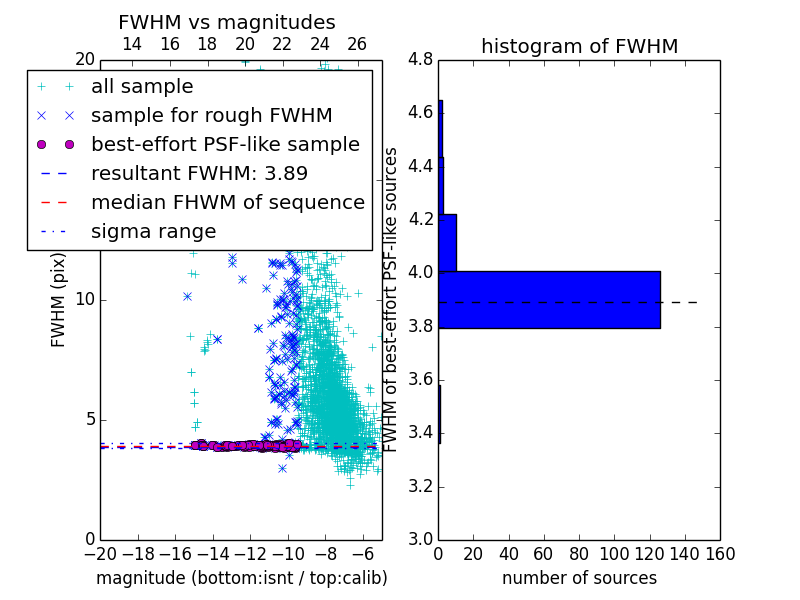 FWHM vs magnitudes

14 16 18 20 22 24 26

20

all sample
sample for rough FWHM
best-effort PSF-like sample
resultant FWHM: 3.89
median FHWM of sequence
sigma range

FWHM (pix)

10

5

0

−20 −18 −16 −14 −12 −10 −8 −6

magnitude (bottom:isnt / top:calib)

histogram of FWHM

4.8
4.6
4.4
4.2
4.0
3.8
3.6
3.4
3.2
3.0

FWHM of best-effort PSF-like sources

0 20 40 60 80 100 120 140 160

number of sources